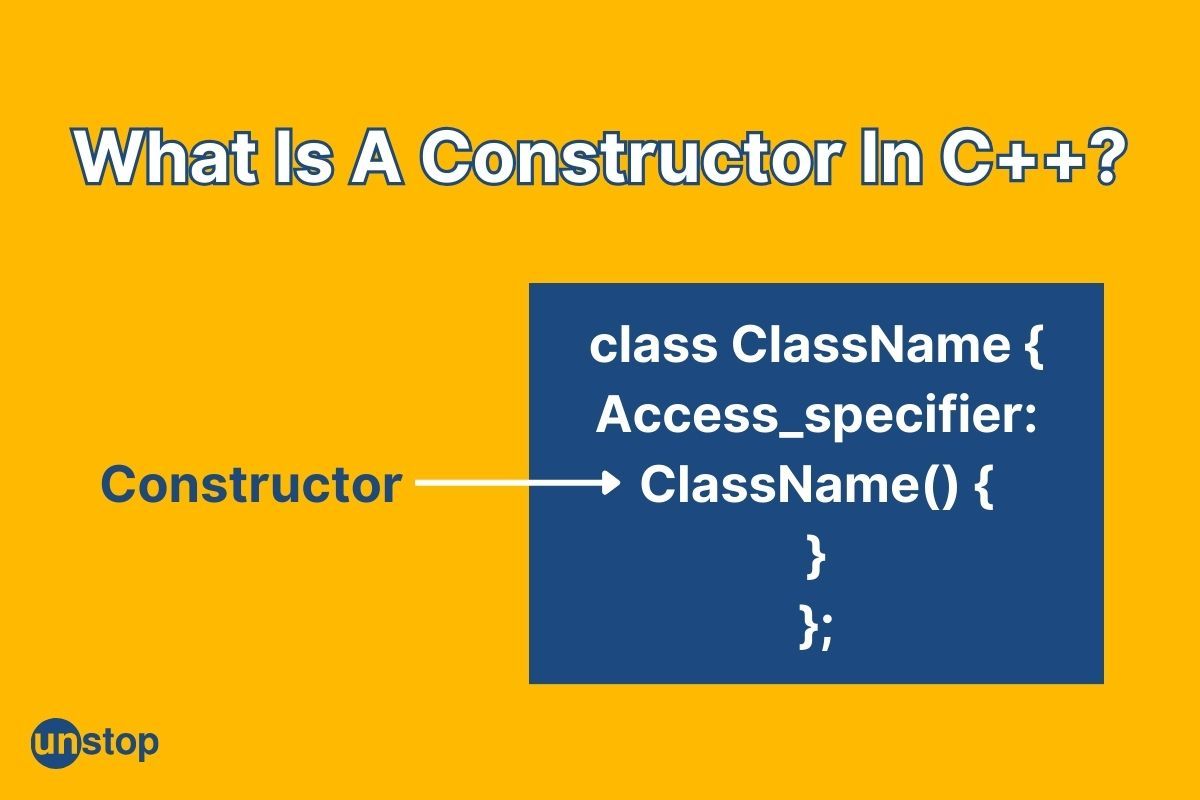 What Is A Constructor In C++?

Constructor

class ClassName {
Access_specifier:
ClassName() {
}
};

unstop